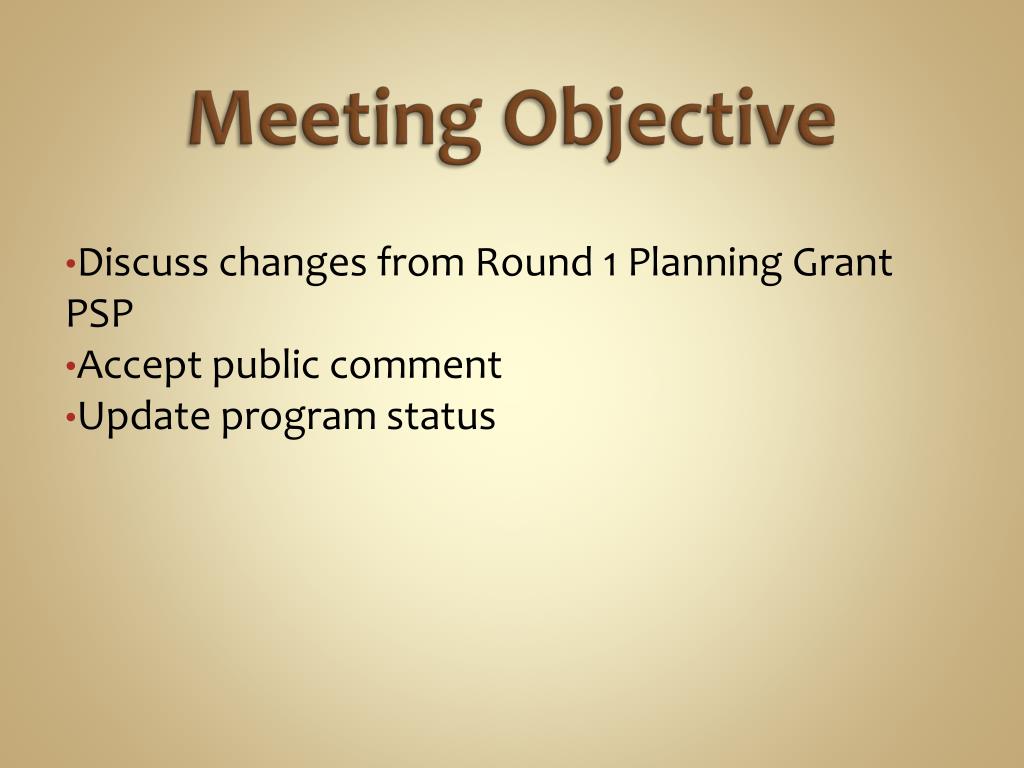 Meeting Objective

•Discuss changes from Round 1 Planning Grant PSP
•Accept public comment
•Update program status